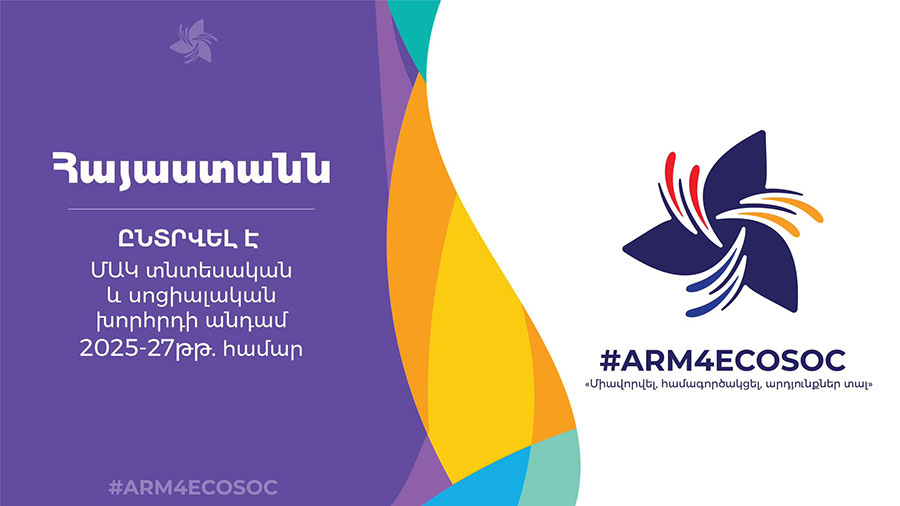 Հայաստանն

ԸՆՏՐՎԵԼ Է

ՄԱԿ տնտեսական և սոցիալական խորհրդի անդամ 2025-27թթ. համար

#ARM4ECOSOC

#ARM4ECOSOC
«Միավորվել, համագործակցել, արդյունքներ տալ»